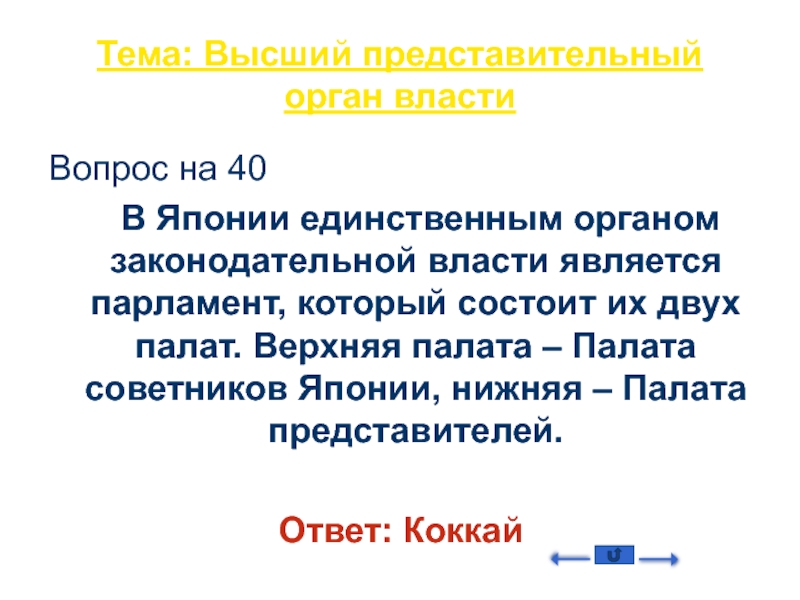 Тема: Высший представительный орган власти

Вопрос на 40

В Японии единственным органом законодательной власти является парламент, который состоит их двух палат. Верхняя палата – Палата советников Японии, нижняя – Палата представителей.

Ответ: Коккай